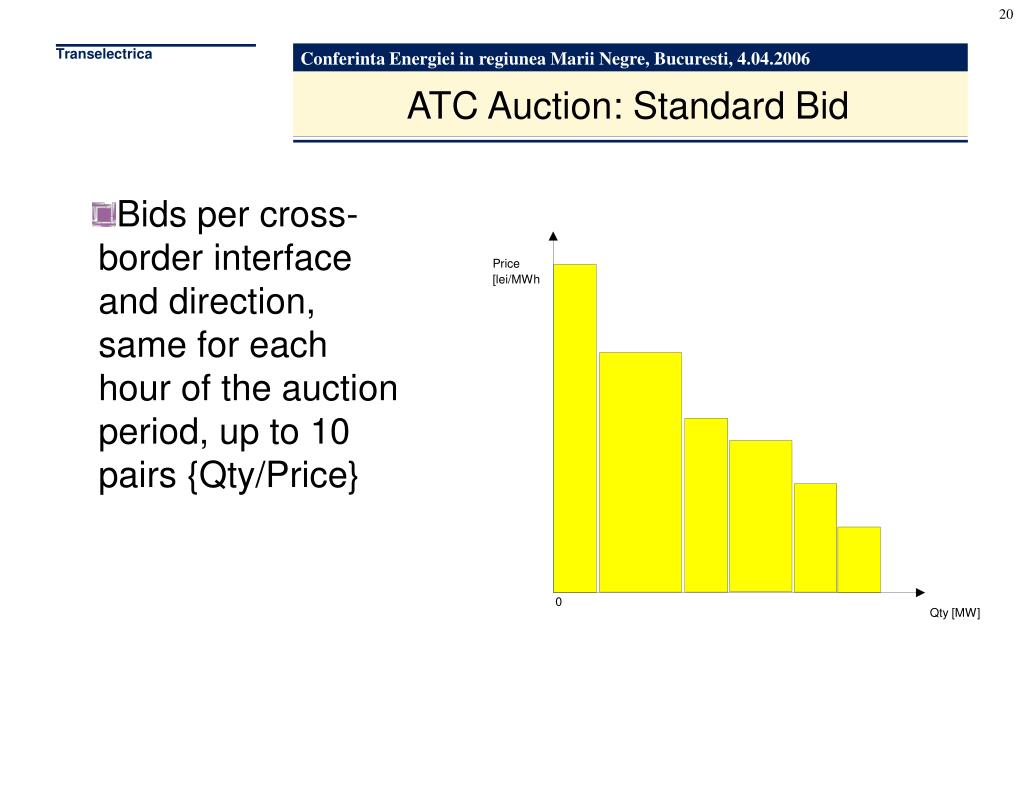 20

Transelectrica

Conferinta Energiei in regiunea Marii Negre, Bucuresti, 4.04.2006

ATC Auction: Standard Bid

Bids per cross-border interface and direction, same for each hour of the auction period, up to 10 pairs {Qty/Price}

Price [lei/MWh

0

Qty [MW]